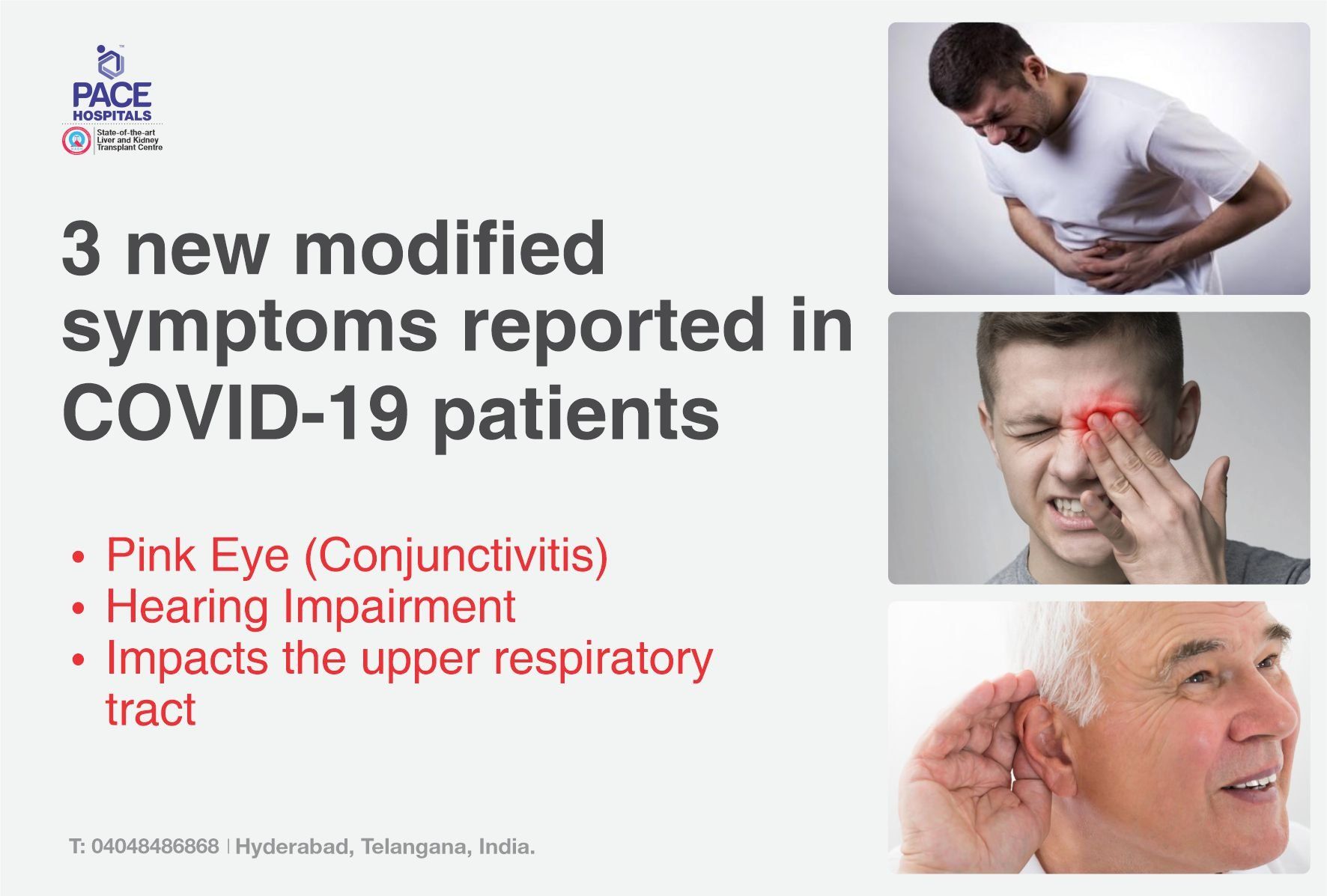 PACE HOSPITALS
State-of-the-art Liver and Kidney Transplant Centre

3 new modified symptoms reported in COVID-19 patients

• Pink Eye (Conjunctivitis)
• Hearing Impairment
• Impacts the upper respiratory tract

T: 04048486868 | Hyderabad, Telangana, India.